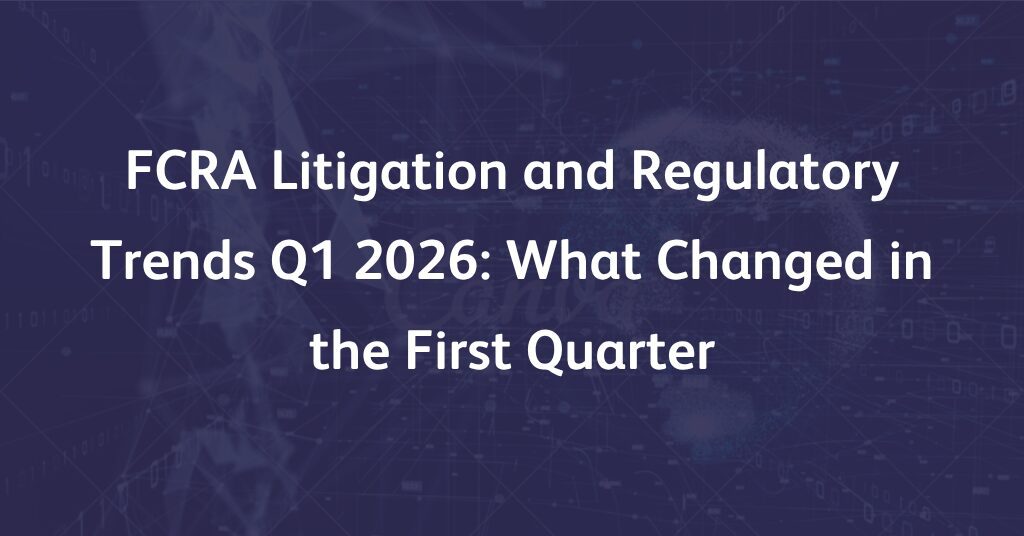 FCRA Litigation and Regulatory Trends Q1 2026: What Changed in the First Quarter